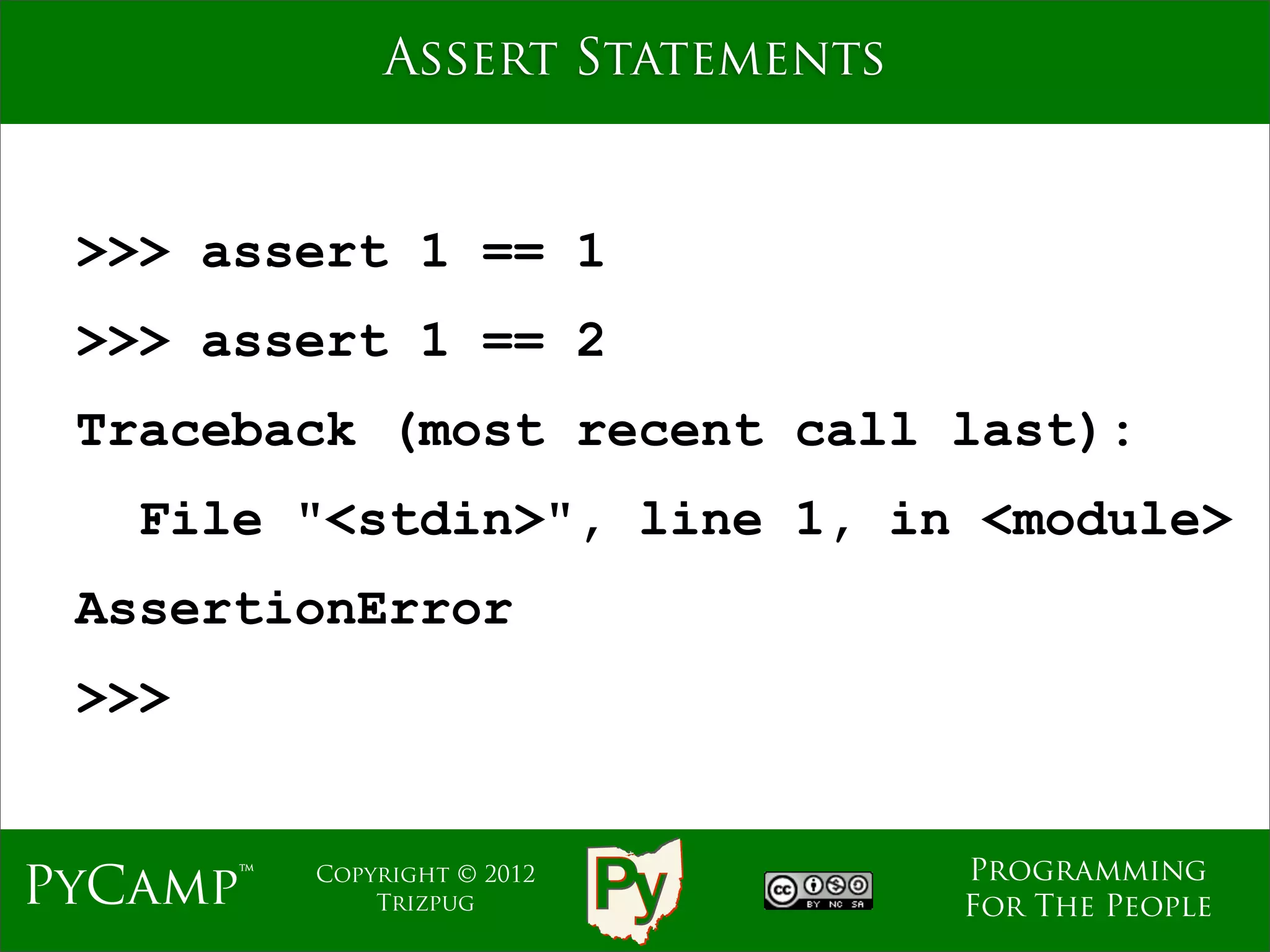 ASSERT STATEMENTS

>>> assert 1 == 1
>>> assert 1 == 2
Traceback (most recent call last):
  File "<stdin>", line 1, in <module>
AssertionError
>>>

PYCAMP™

COPYRIGHT © 2012
TRIZPUG

Py

cc BY NC SA

PROGRAMMING
FOR THE PEOPLE